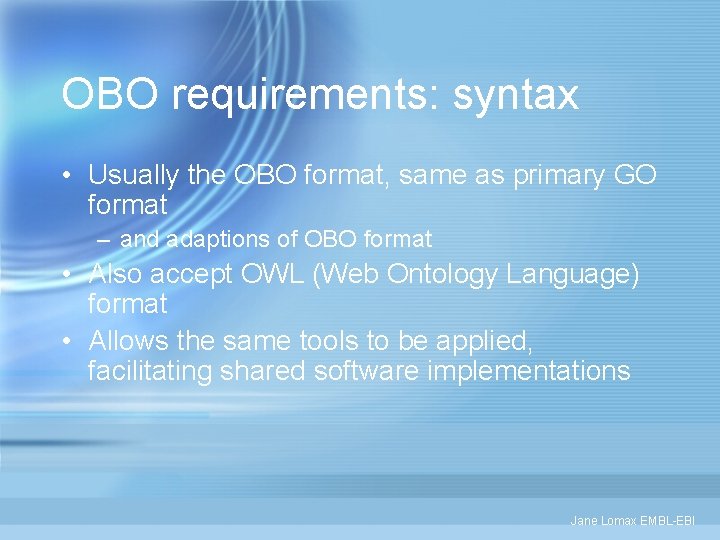 OBO requirements: syntax

• Usually the OBO format, same as primary GO format
– and adaptions of OBO format
• Also accept OWL (Web Ontology Language) format
• Allows the same tools to be applied, facilitating shared software implementations

Jane Lomax EMBL-EBI